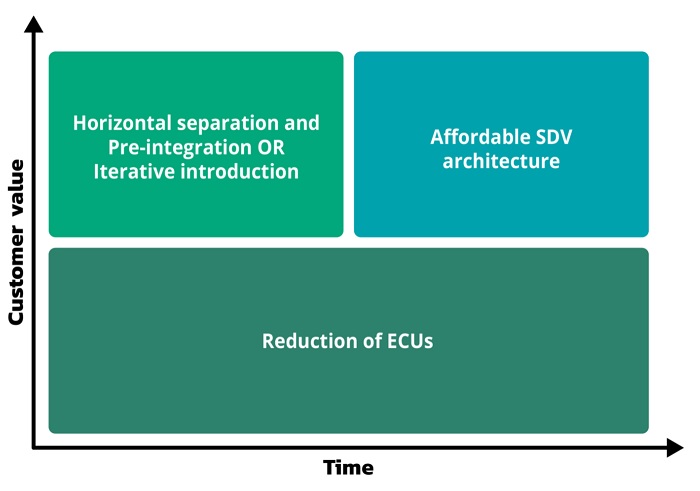 Customer value

Horizontal separation and Pre-integration OR Iterative introduction

Affordable SDV architecture

Reduction of ECUs

Time